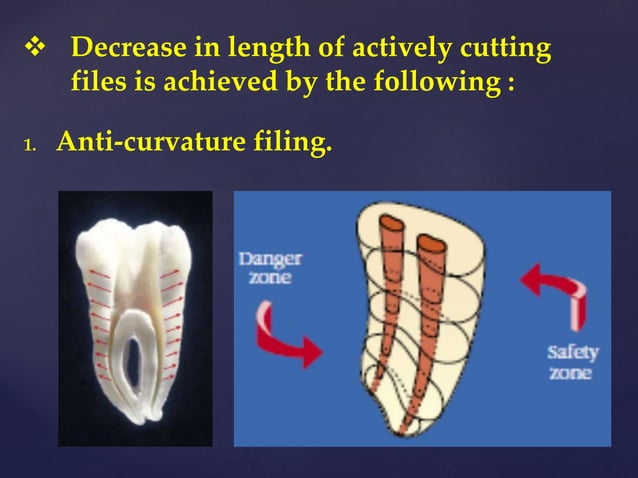 ❖ Decrease in length of actively cutting files is achieved by the following :

1. Anti-curvature filing.

Danger zone

Safety zone